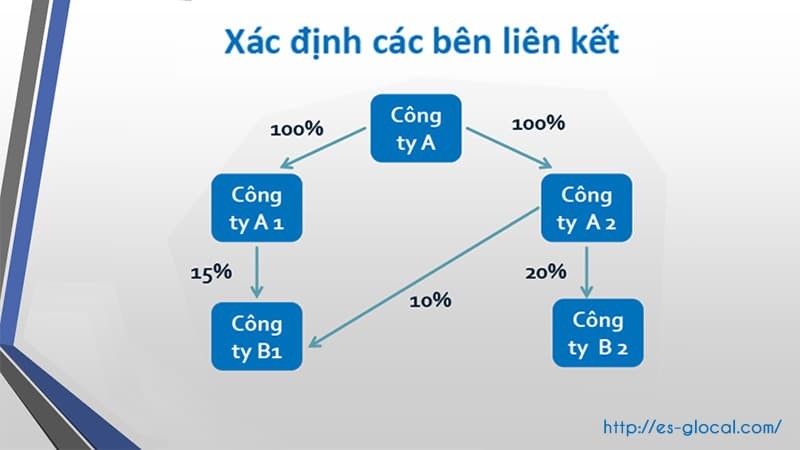 Xác định các bên liên kết

Công ty A

100%

100%

Công ty A 1

Công ty A 2

15%

20%

10%

Công ty B1

Công ty B 2

http://es-glocal.com/